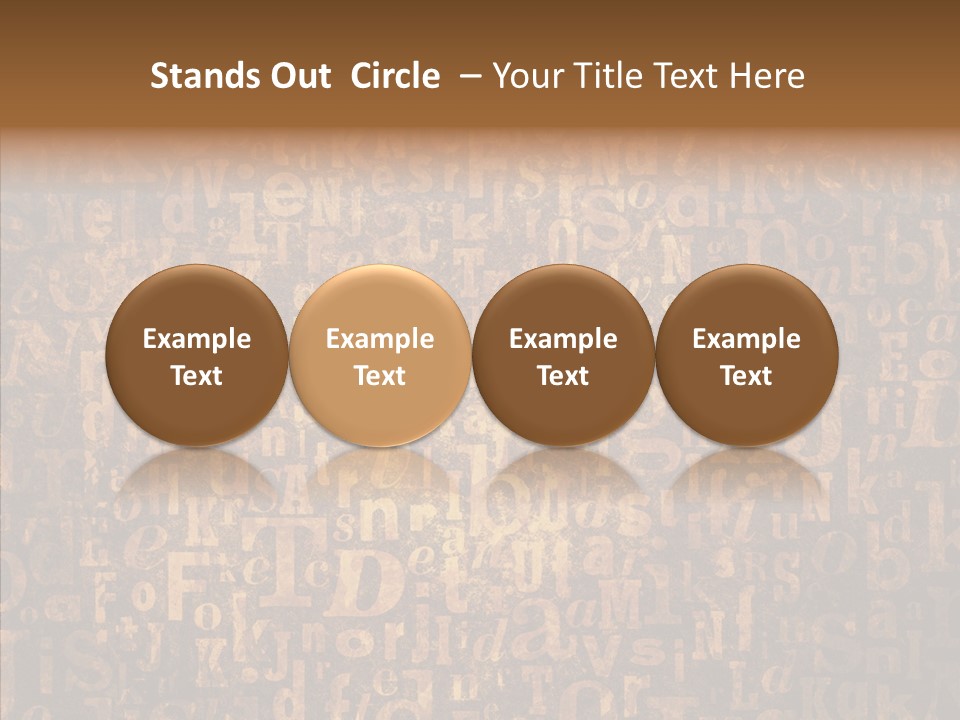 Stands Out Circle – Your Title Text Here

Example Text

Example Text

Example Text

Example Text